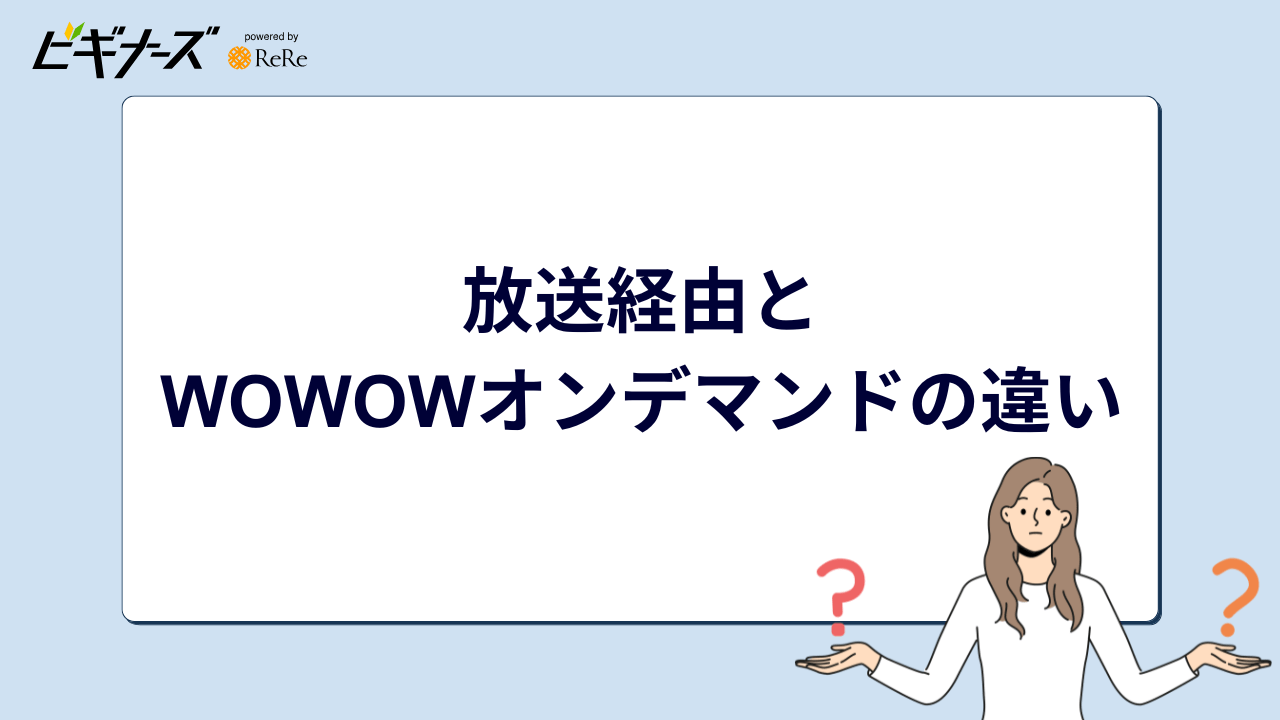 ビギナーズ powered by ReRe

放送経由と
WOWOWオンデマンドの違い

?
?